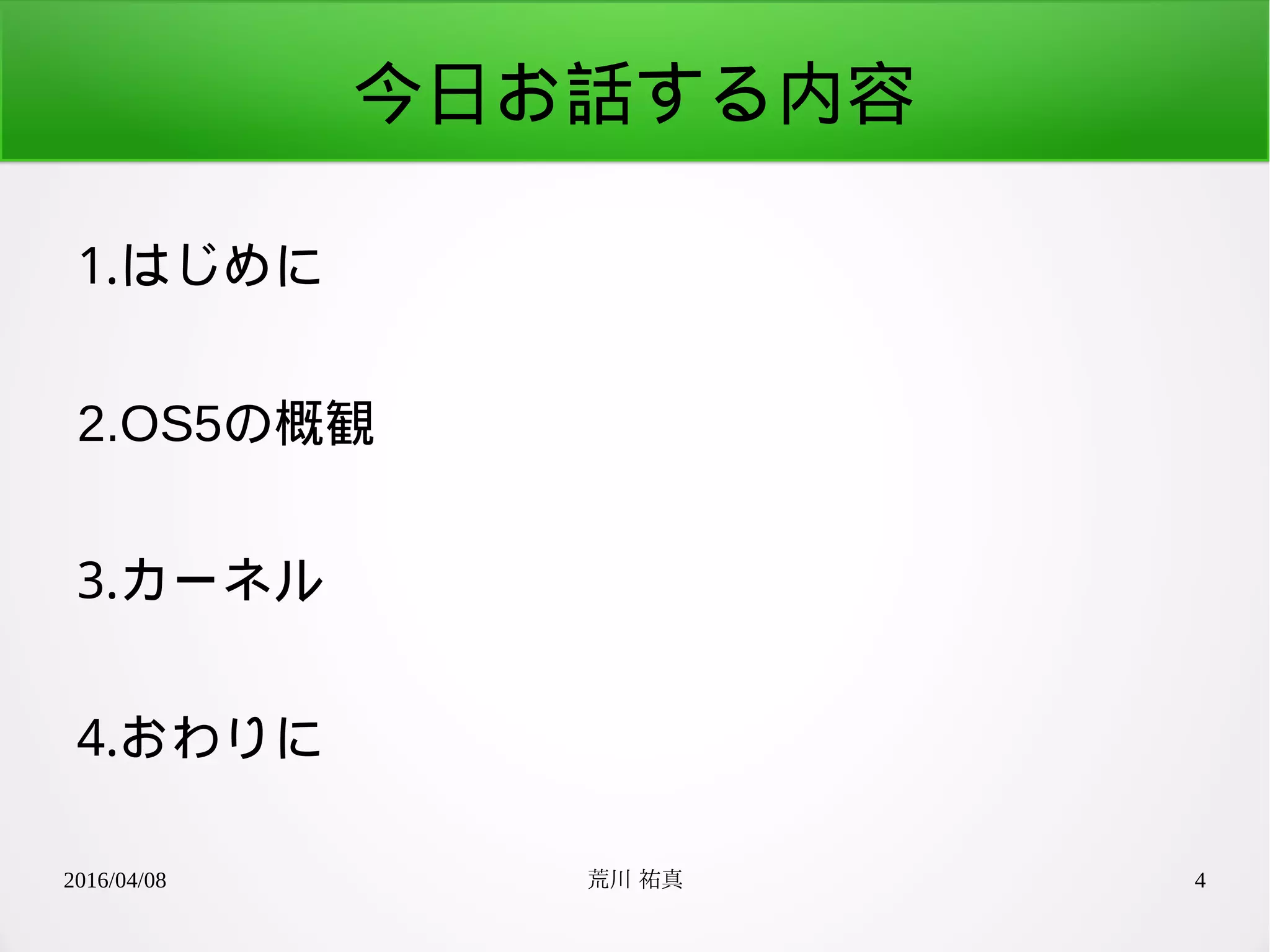 今日お話する内容

1.はじめに

2.OS5の概観

3.カーネル

4.おわりに

2016/04/08

荒川 祐真

4